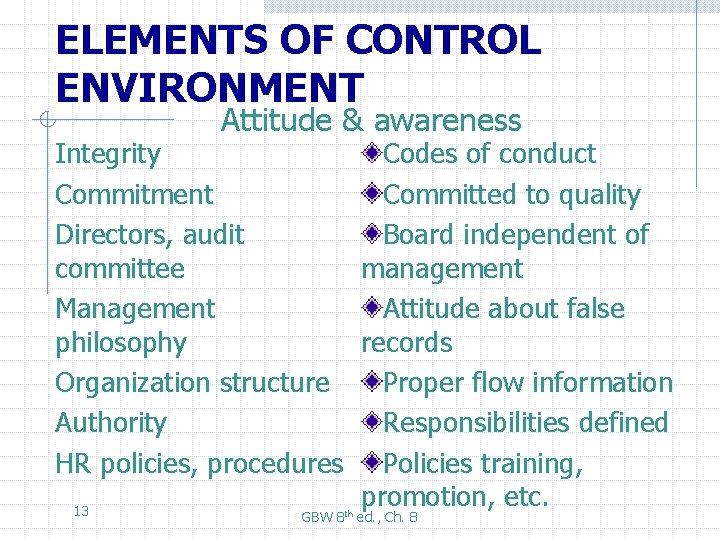 ELEMENTS OF CONTROL ENVIRONMENT

Attitude & awareness

Integrity
Commitment
Directors, audit committee
Management philosophy
Organization structure
Authority
HR policies, procedures

Codes of conduct
Committed to quality
Board independent of management
Attitude about false records
Proper flow information
Responsibilities defined
Policies training, promotion, etc.

13

GBW 8$^{th}$ ed., Ch. 8